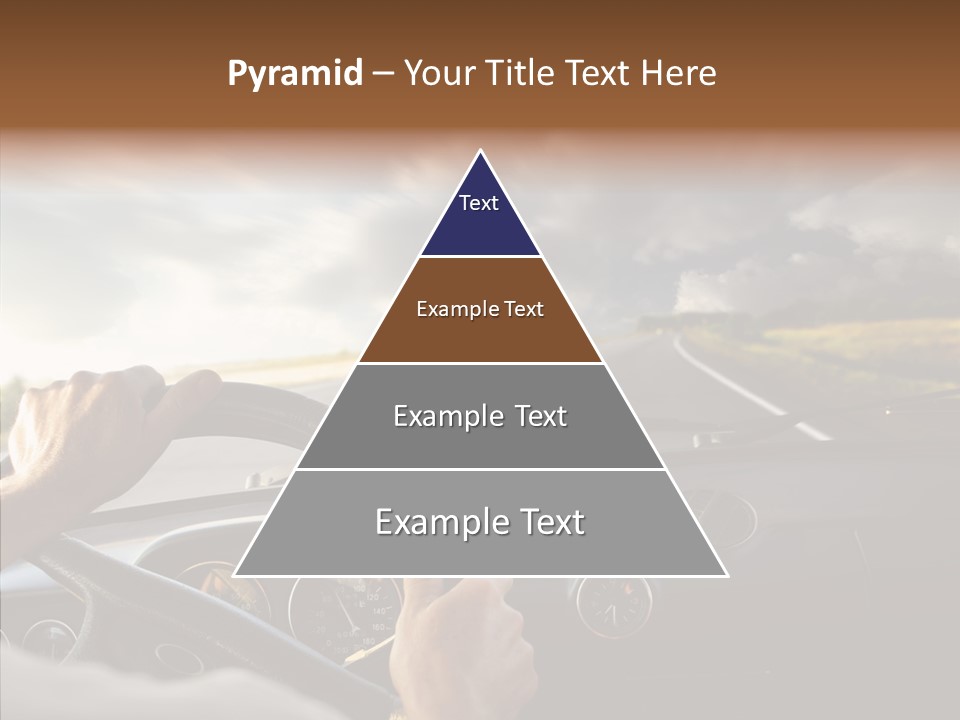 Pyramid – Your Title Text Here

Text

Example Text

Example Text

Example Text